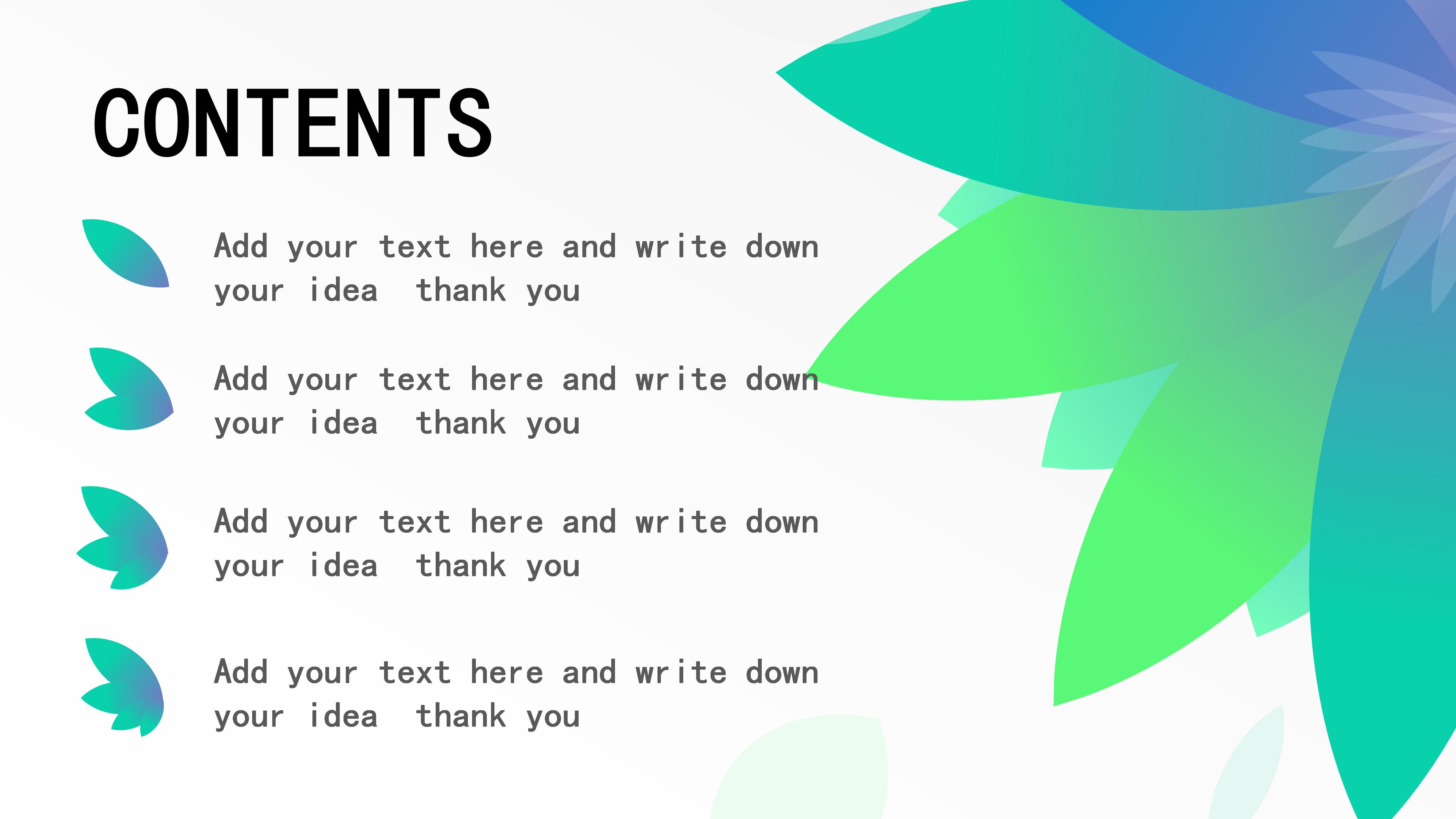 CONTENTS

Add your text here and write down your idea thank you

Add your text here and write down your idea thank you

Add your text here and write down your idea thank you

Add your text here and write down your idea thank you